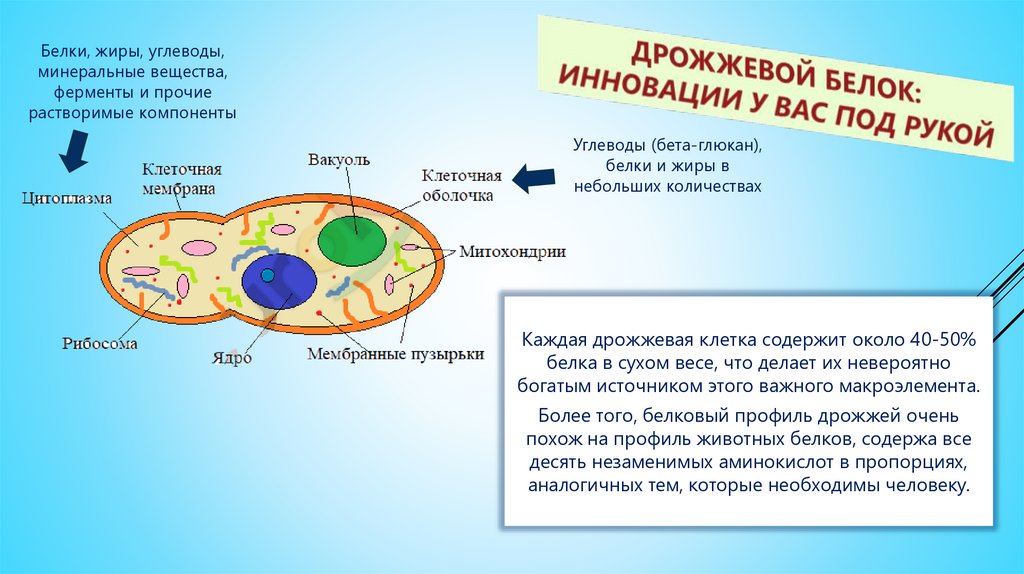 ДРОЖЖЕВОЙ БЕЛОК: ИННОВАЦИИ У ВАС ПОД РУКОЙ

Белки, жиры, углеводы, минеральные вещества, ферменты и прочие растворимые компоненты

Углеводы (бета-глюкан), белки и жиры в небольших количествах

Цитоплазма
Клеточная мембрана
Вакуоль
Клеточная оболочка
Митохондрии
Рибосома
Ядро
Мембранные пузырьки

Каждая дрожжевая клетка содержит около 40-50% белка в сухом весе, что делает их невероятно богатым источником этого важного макроэлемента.

Более того, белковый профиль дрожжей очень похож на профиль животных белков, содержа все десять незаменимых аминокислот в пропорциях, аналогичных тем, которые необходимы человеку.